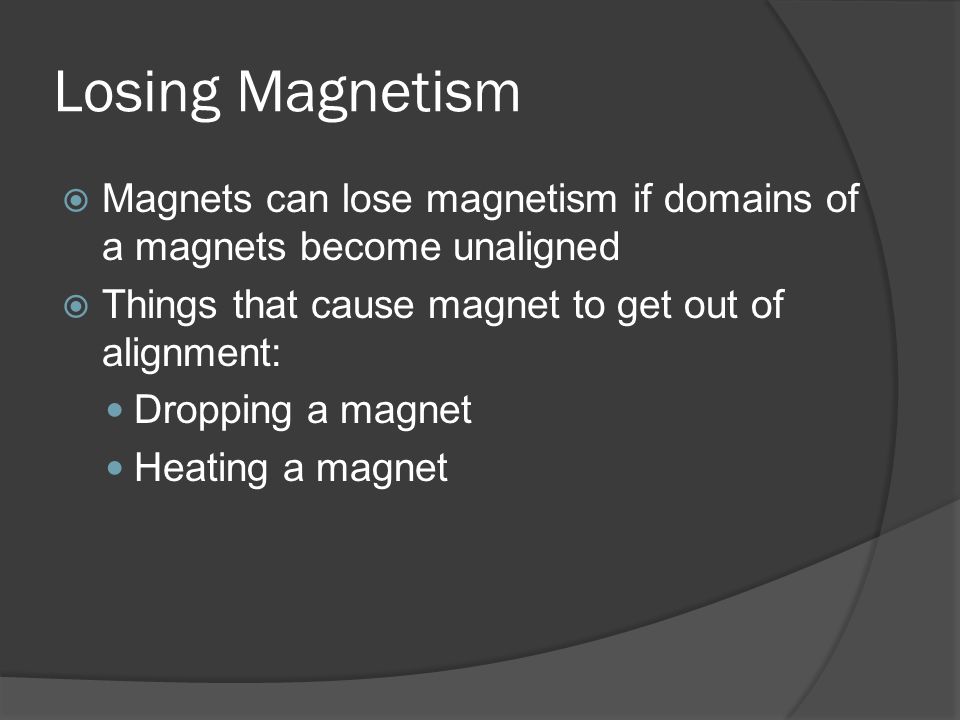 Losing Magnetism

Magnets can lose magnetism if domains of a magnets become unaligned

Things that cause magnet to get out of alignment:

Dropping a magnet

Heating a magnet